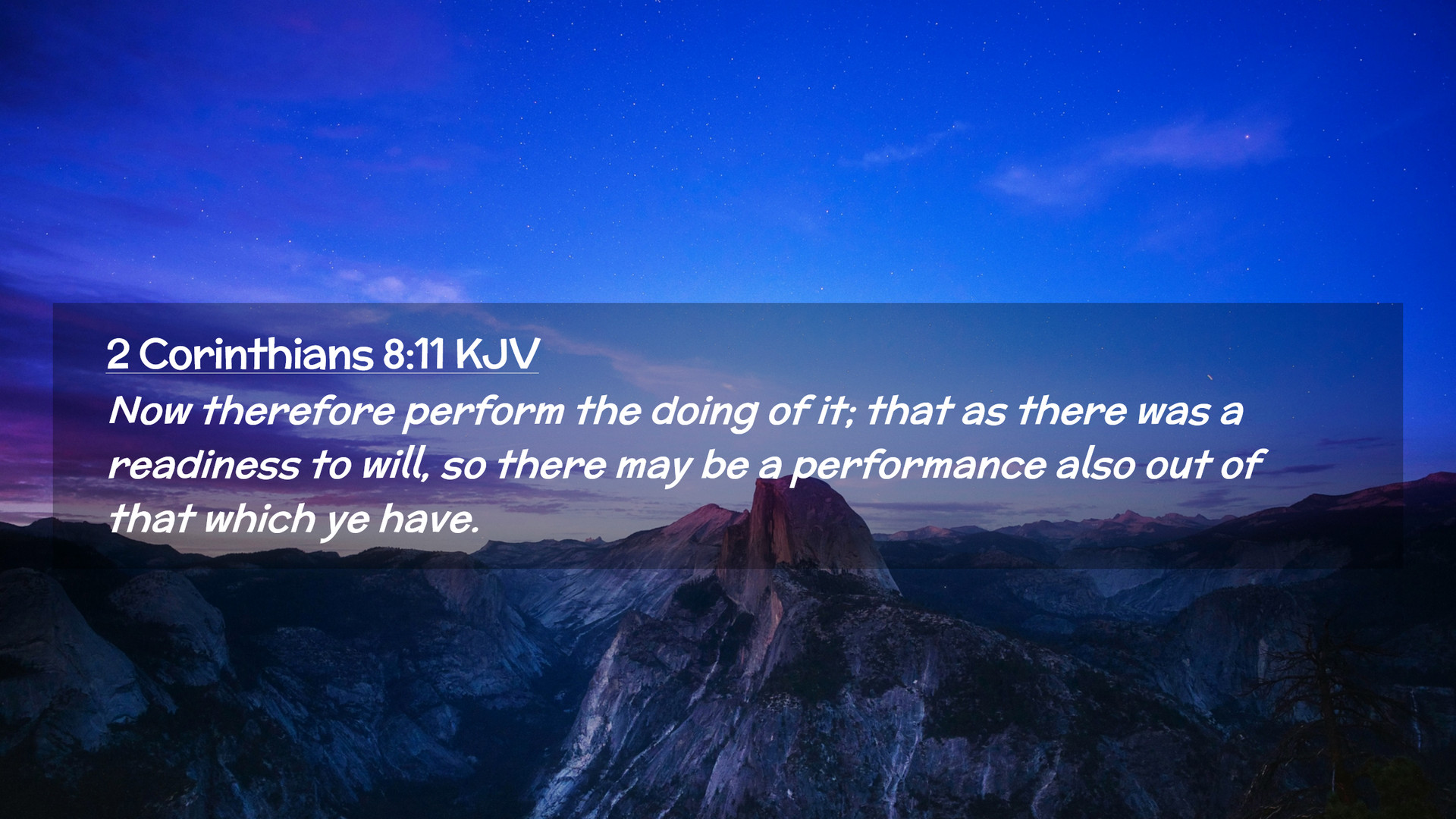 2 Corinthians 8:11 KJV

Now therefore perform the doing of it; that as there was a readiness to will, so there may be a performance also out of that which ye have.